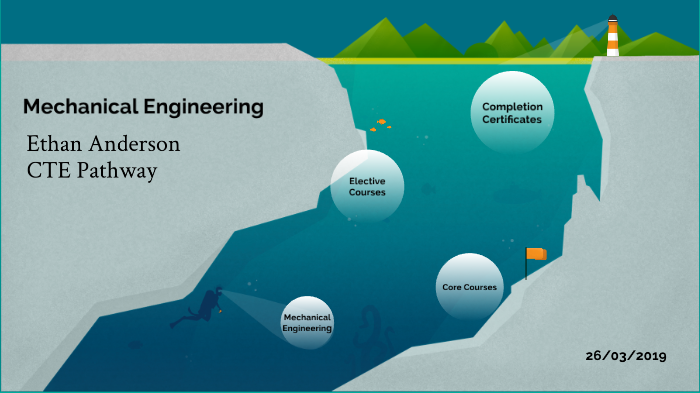 Mechanical Engineering

Ethan Anderson
CTE Pathway

Completion Certificates

Elective Courses

Core Courses

Mechanical Engineering

26/03/2019